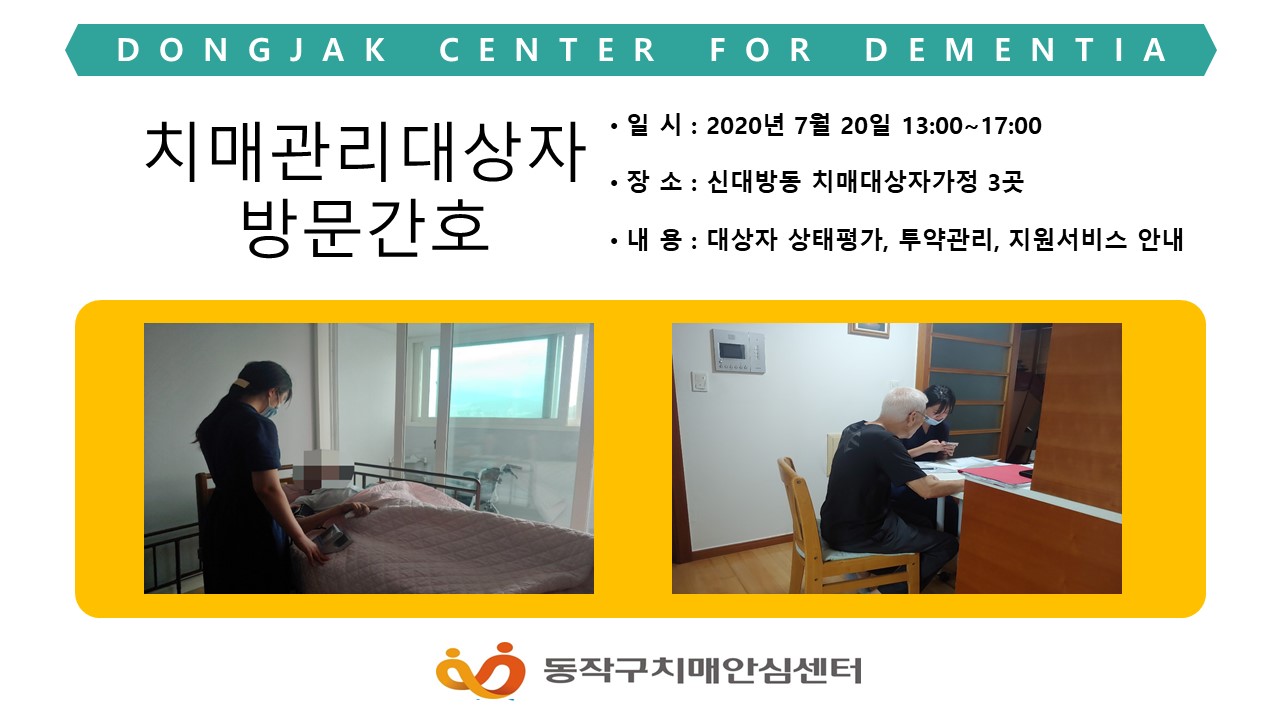 DONGJAK CENTER FOR DEMENTIA

치매관리대상자 방문간호

• 일 시 : 2020년 7월 20일 13:00~17:00

• 장 소 : 신대방동 치매대상자가정 3곳

• 내 용 : 대상자 상태평가, 투약관리, 지원서비스 안내

동작구치매안심센터